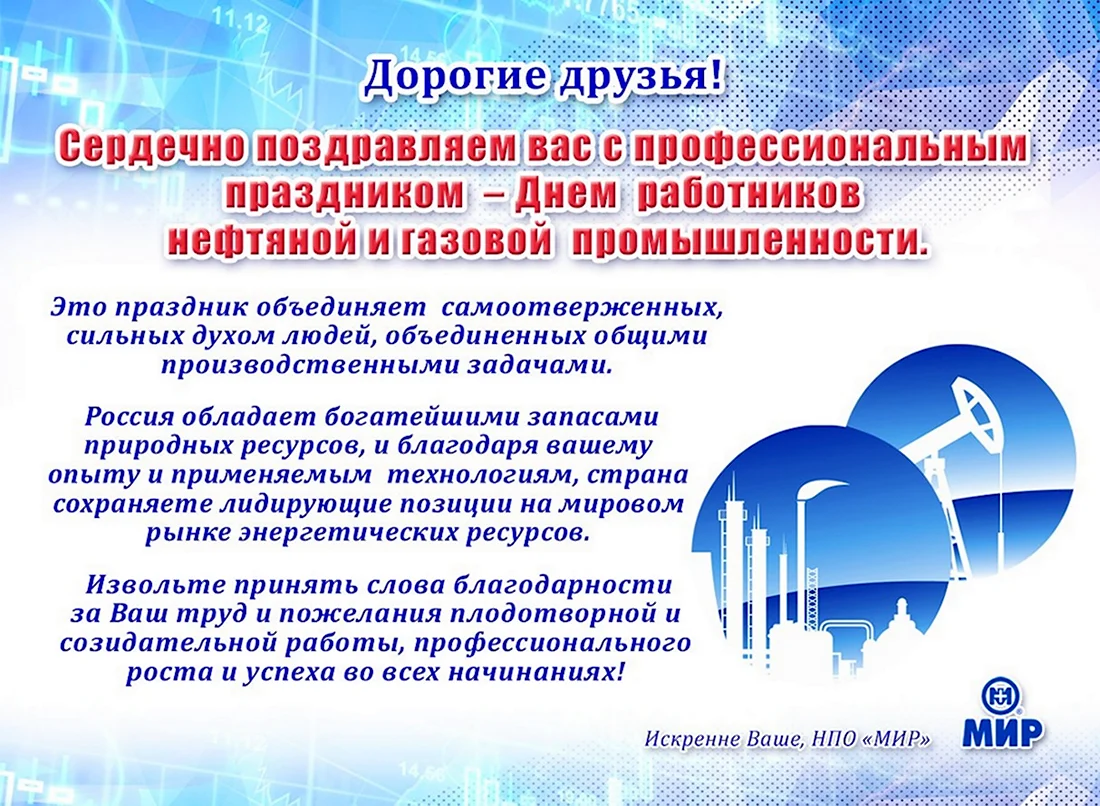 Дорогие друзья!

Сердечно поздравляем вас с профессиональным праздником – Днем работников нефтяной и газовой промышленности.

Это праздник объединяет самоотверженных, сильных духом людей, объединенных общими производственными задачами.

Россия обладает богатейшими запасами природных ресурсов, и благодаря вашему опыту и применяемым технологиям, страна сохраняете лидирующие позиции на мировом рынке энергетических ресурсов.

Извольте принять слова благодарности за Ваш труд и пожелания плодотворной и созидательной работы, профессионального роста и успеха во всех начинаниях!

Искренне Ваше, НПО «МИР»

МИР